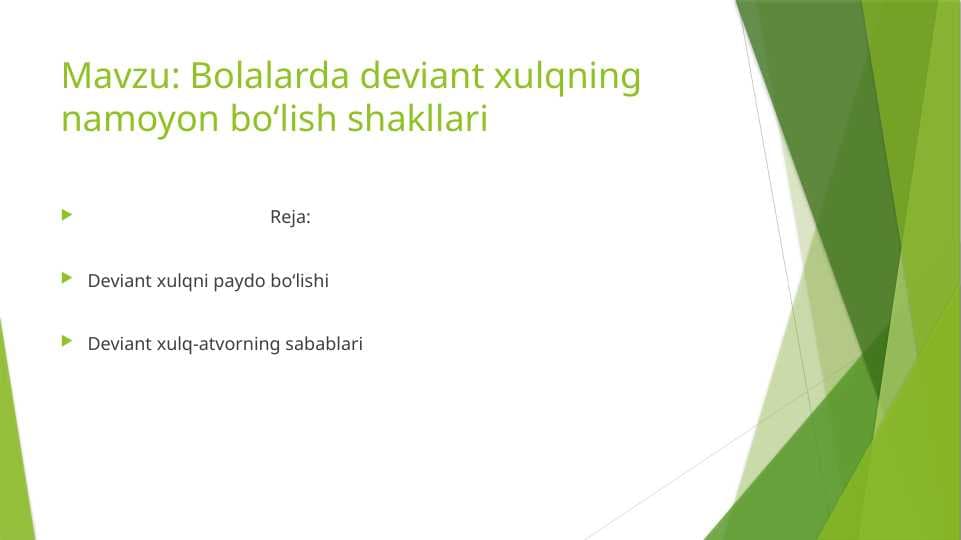 Mavzu: Bolalarda deviant xulqning namoyon bo‘lish shakllari

Reja:

Deviant xulqni paydo bo‘lishi

Deviant xulq-atvorning sabablari